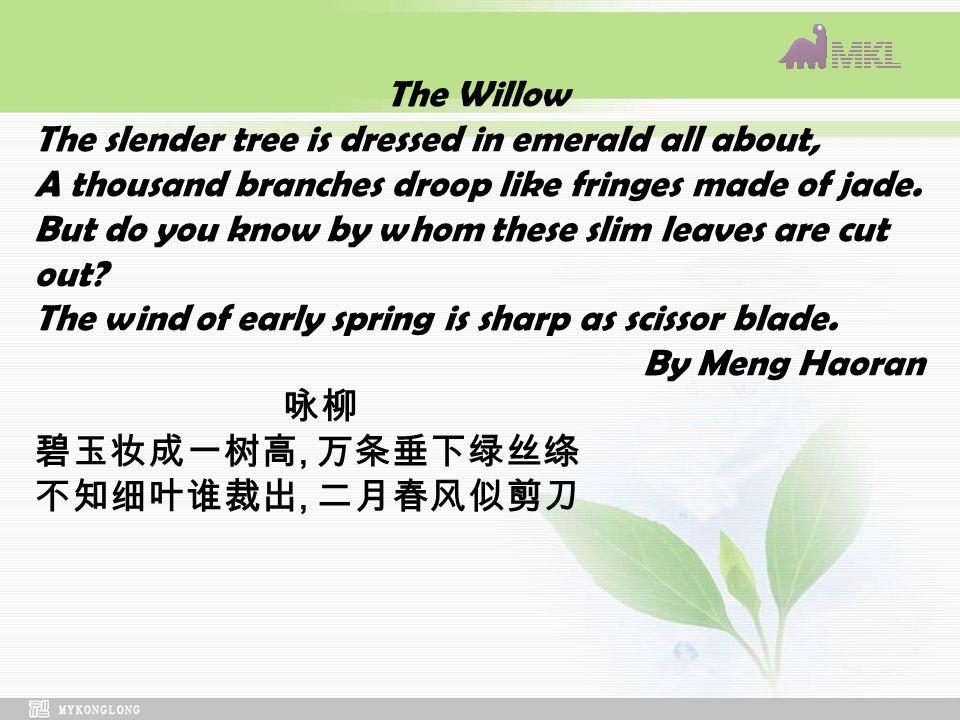 MKL

The Willow
The slender tree is dressed in emerald all about,
A thousand branches droop like fringes made of jade.
But do you know by whom these slim leaves are cut out?
The wind of early spring is sharp as scissor blade.
By Meng Haoran

咏柳
碧玉妆成一树高, 万条垂下绿丝绦
不知细叶谁裁出, 二月春风似剪刀

MYKONGLONG